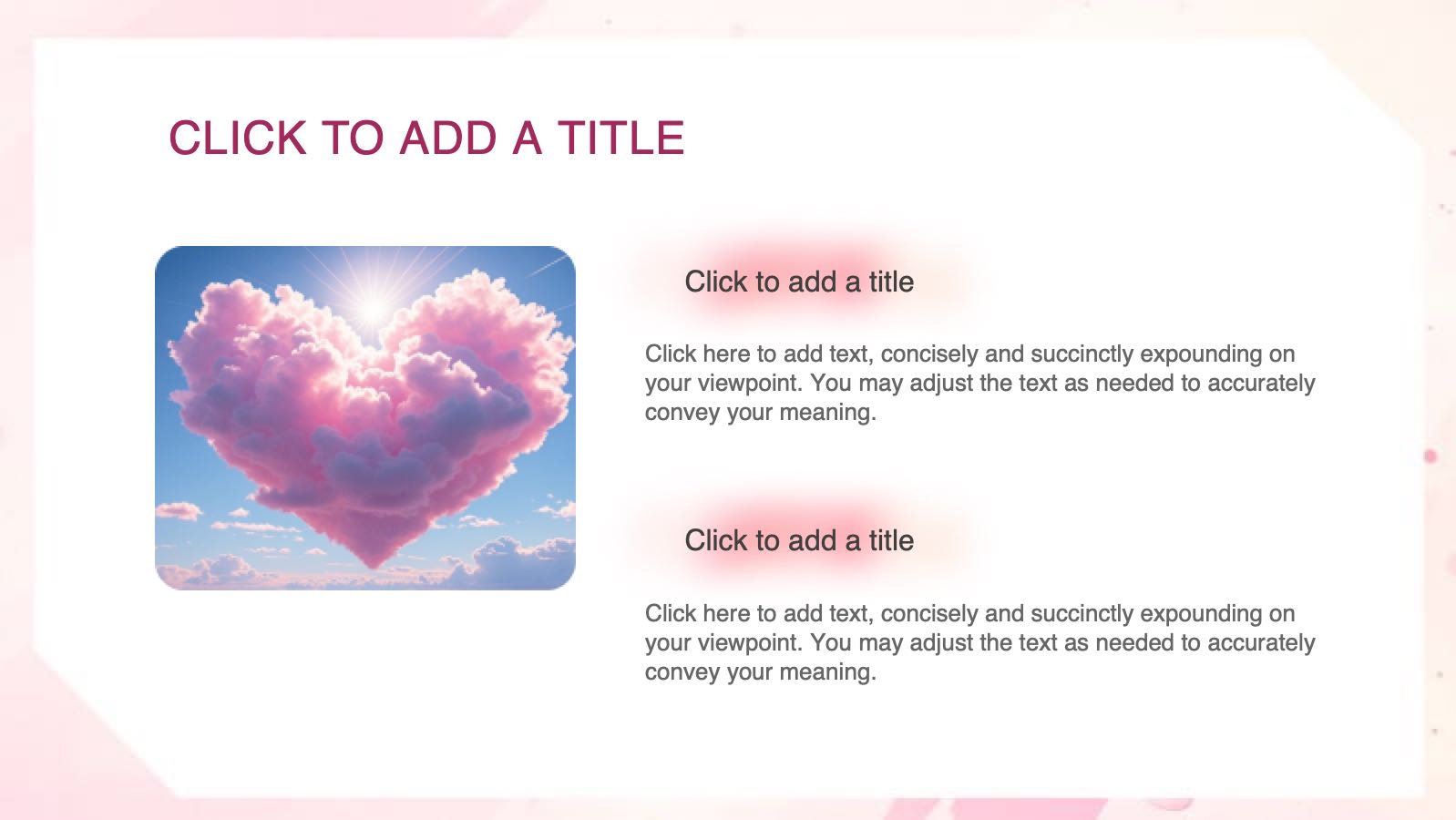 CLICK TO ADD A TITLE

Click to add a title

Click here to add text, concisely and succinctly expounding on your viewpoint. You may adjust the text as needed to accurately convey your meaning.

Click to add a title

Click here to add text, concisely and succinctly expounding on your viewpoint. You may adjust the text as needed to accurately convey your meaning.